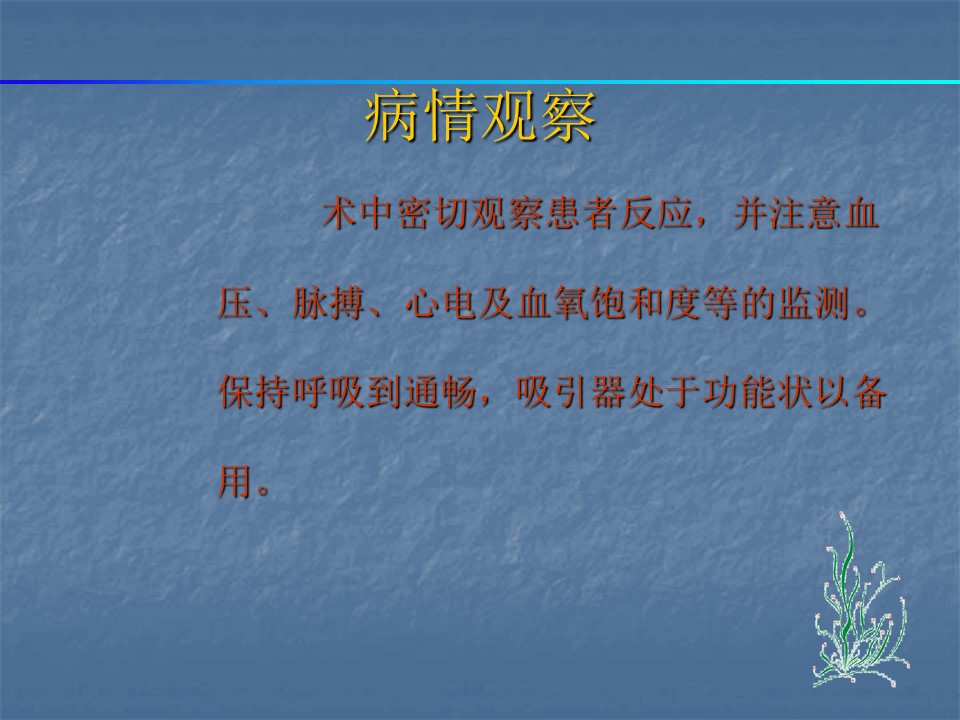 病情观察

术中密切观察患者反应，并注意血压、脉搏、心电及血氧饱和度等的监测。保持呼吸到通畅，吸引器处于功能状以备用。